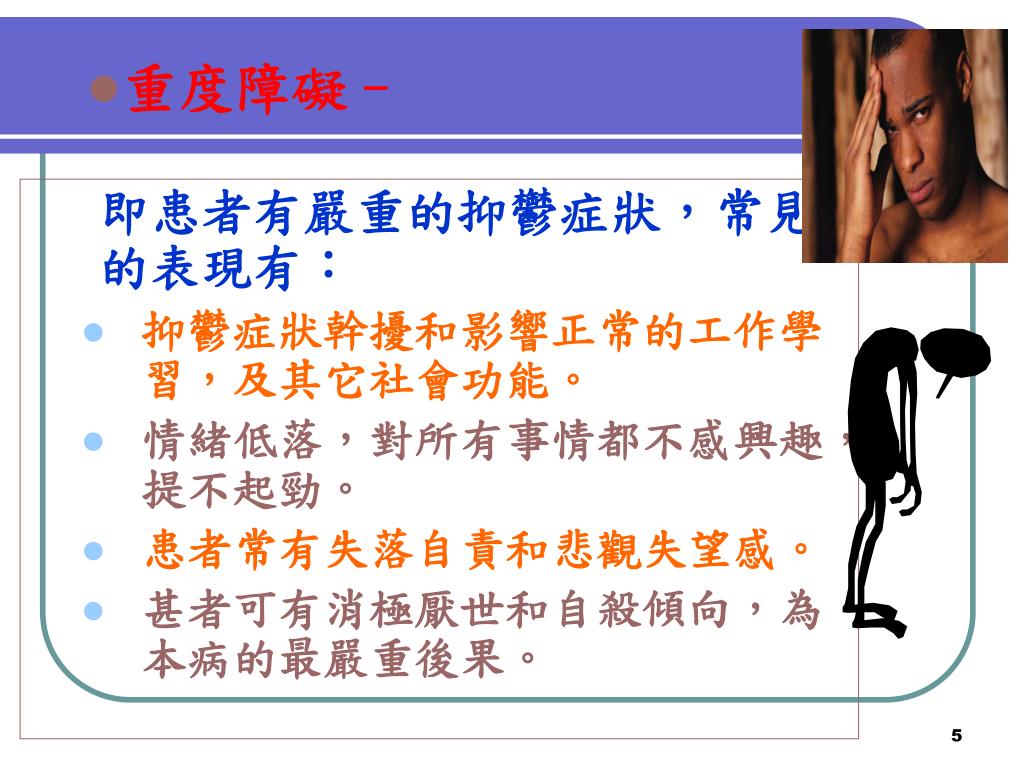 重度障礙－

即患者有嚴重的抑鬱症狀，常見的表現有：

- 抑鬱症狀幹擾和影響正常的工作學習，及其它社會功能。
- 情緒低落，對所有事情都不感興趣，提不起勁。
- 患者常有失落自責和悲觀失望感。
- 甚者可有消極厭世和自殺傾向，為本病的最嚴重後果。

5